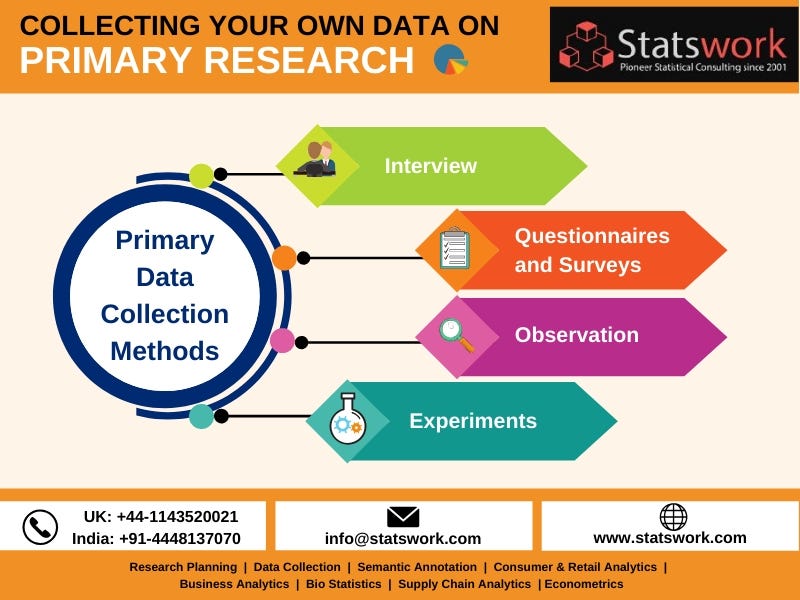 COLLECTING YOUR OWN DATA ON
PRIMARY RESEARCH

Statswork
Pioneer Statistical Consulting since 2001

Primary Data Collection Methods

Interview

Questionnaires and Surveys

Observation

Experiments

UK: +44-1143520021
India: +91-4448137070

info@statswork.com

www.statswork.com

Research Planning | Data Collection | Semantic Annotation | Consumer & Retail Analytics | Business Analytics | Bio Statistics | Supply Chain Analytics | Econometrics